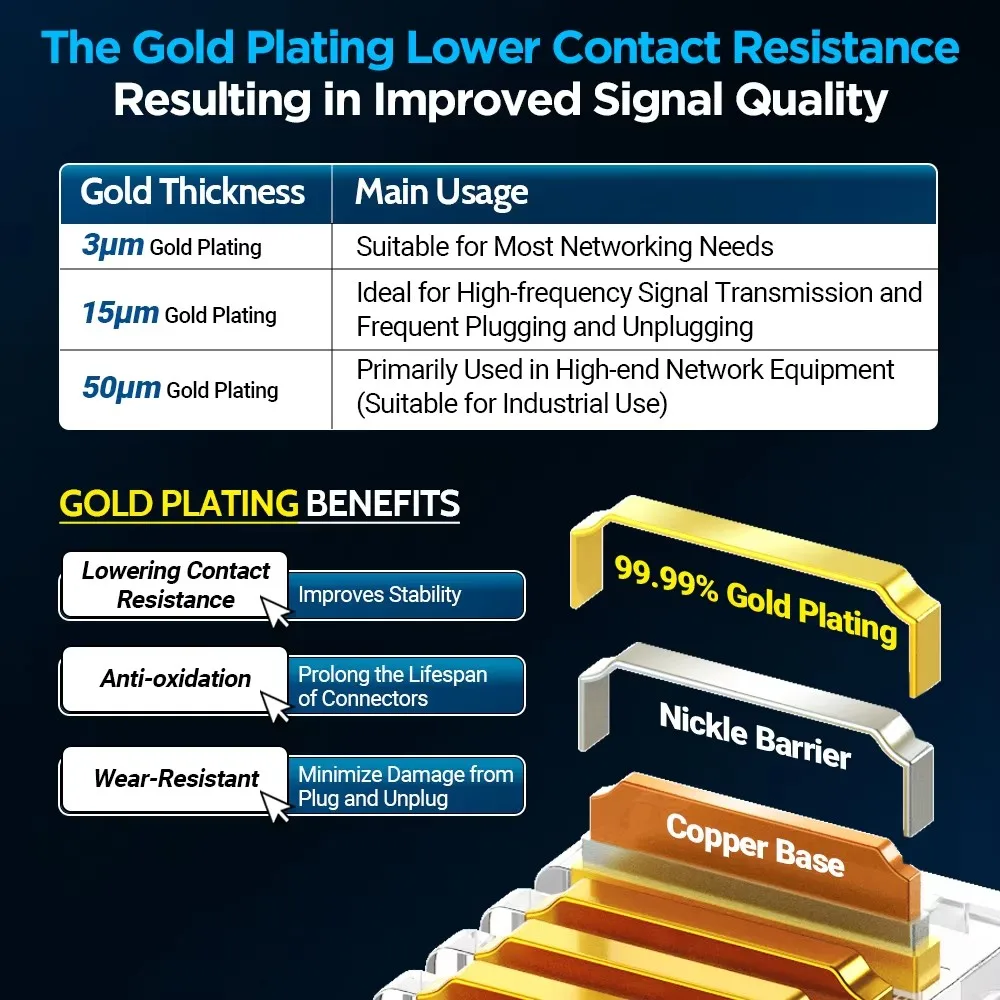 The Gold Plating Lower Contact Resistance
Resulting in Improved Signal Quality

| Gold Thickness | Main Usage |
|---|---|
| 3μm Gold Plating | Suitable for Most Networking Needs |
| 15μm Gold Plating | Ideal for High-frequency Signal Transmission and Frequent Plugging and Unplugging |
| 50μm Gold Plating | Primarily Used in High-end Network Equipment (Suitable for Industrial Use) |

GOLD PLATING BENEFITS

Lowering Contact Resistance
Improves Stability

Anti-oxidation
Prolong the Lifespan of Connectors

Wear-Resistant
Minimize Damage from Plug and Unplug

99.99% Gold Plating

Nickle Barrier

Copper Base